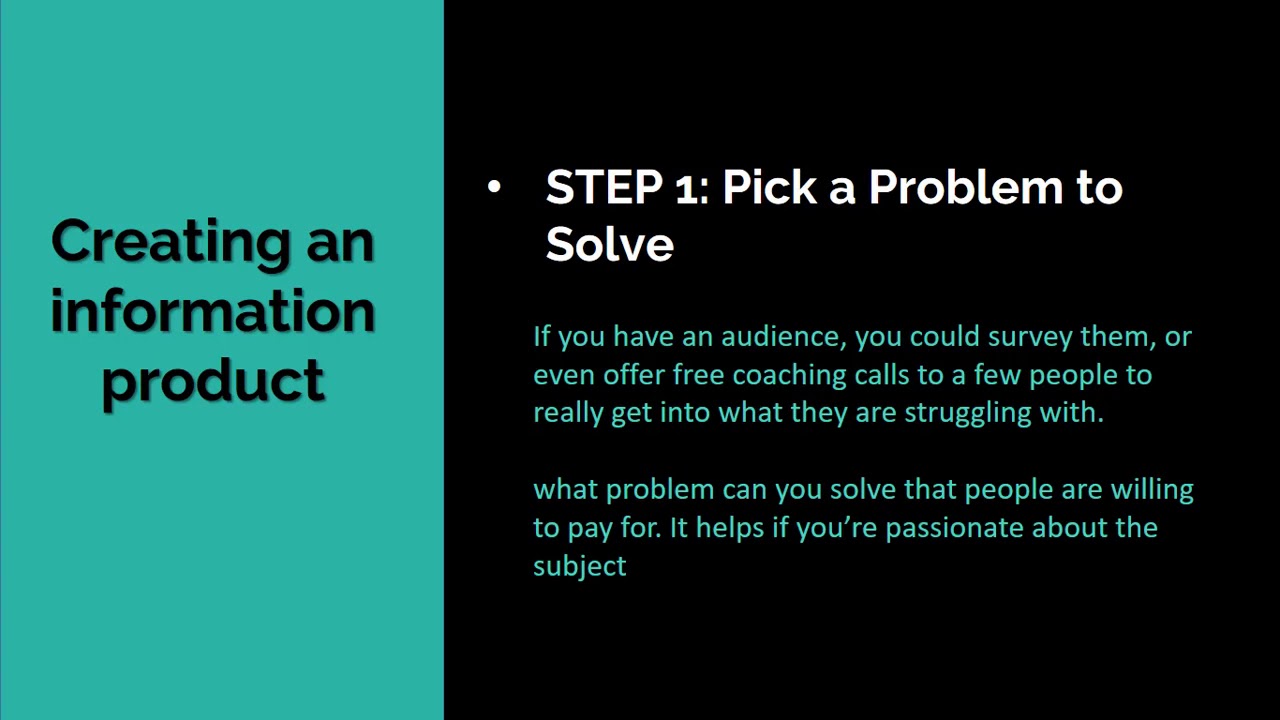 Creating an information product

• STEP 1: Pick a Problem to Solve

If you have an audience, you could survey them, or even offer free coaching calls to a few people to really get into what they are struggling with.

what problem can you solve that people are willing to pay for. It helps if you're passionate about the subject